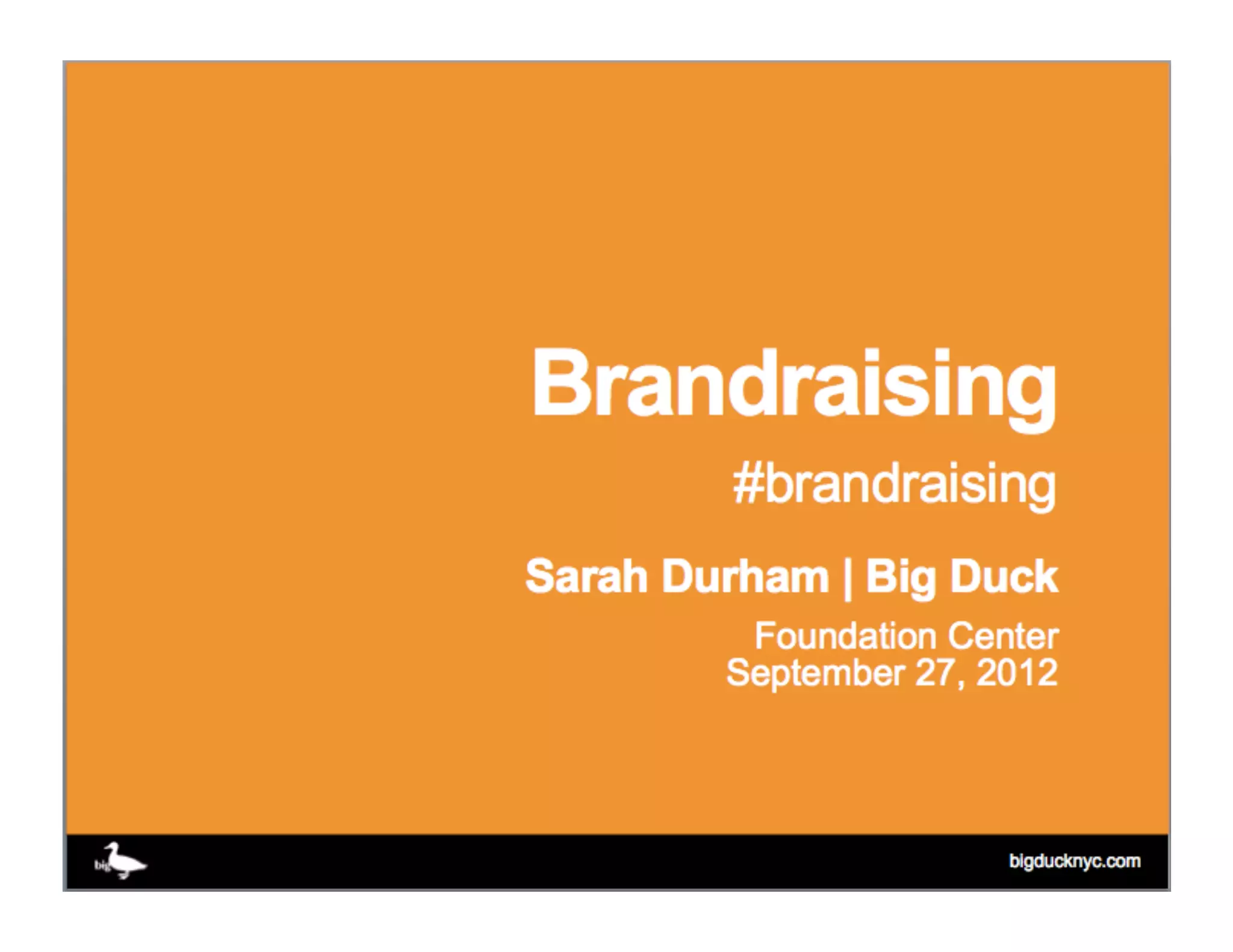 Brandraising

#brandraising

Sarah Durham | Big Duck

Foundation Center
September 27, 2012

big

bigducknyc.com